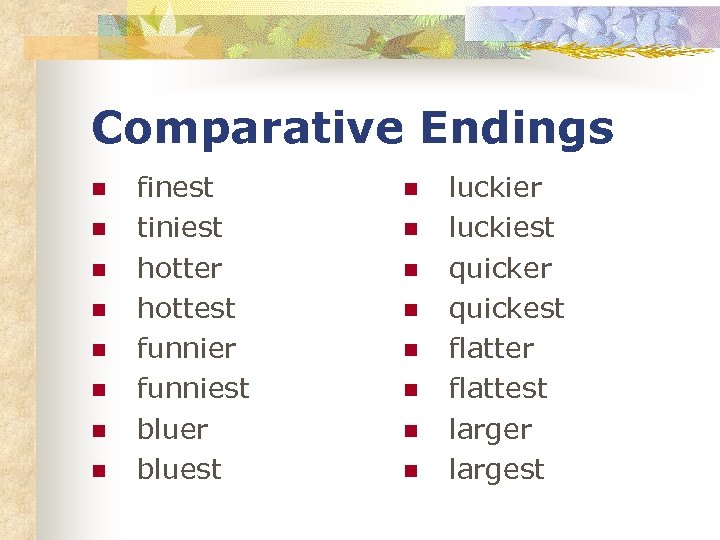 Comparative Endings

- finest
- tiniest
- hotter
- hottest
- funnier
- funniest
- bluer
- bluest

- luckier
- luckiest
- quicker
- quickest
- flatter
- flattest
- larger
- largest